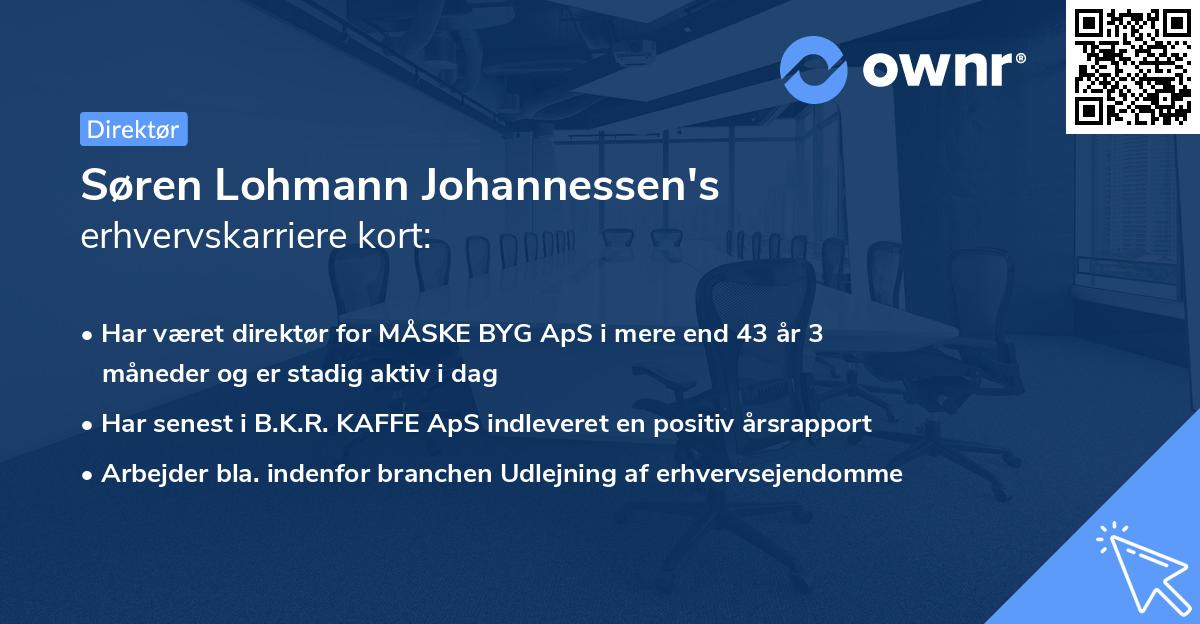 ownr®

Direktør

Søren Lohmann Johannessen's erhvervskarriere kort:

• Har været direktør for MÅSKE BYG ApS i mere end 43 år 3 måneder og er stadig aktiv i dag

• Har senest i B.K.R. KAFFE ApS indleveret en positiv årsrapport

• Arbejder bla. indenfor branchen Udlejning af erhvervsejendomme